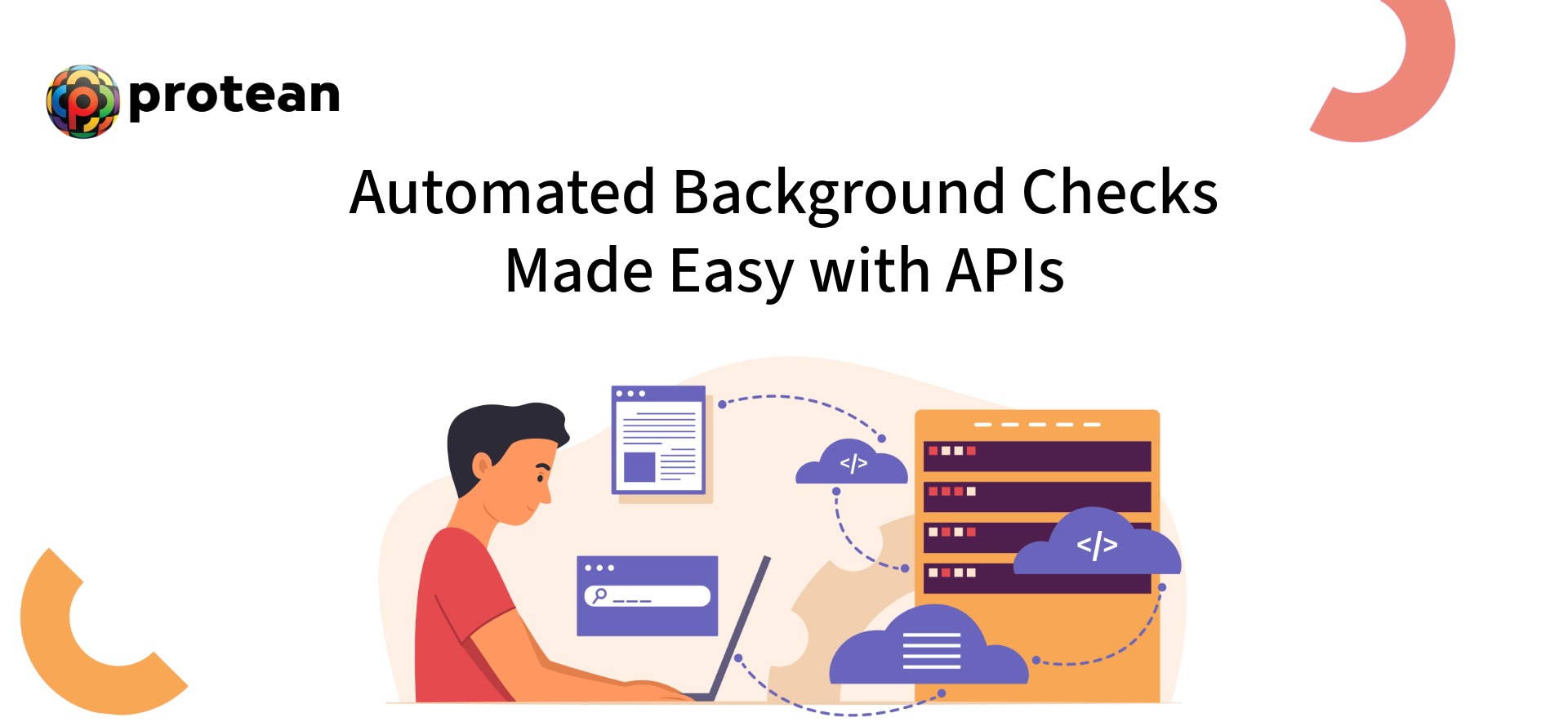 protean

Automated Background Checks
Made Easy with APIs

</>

</>